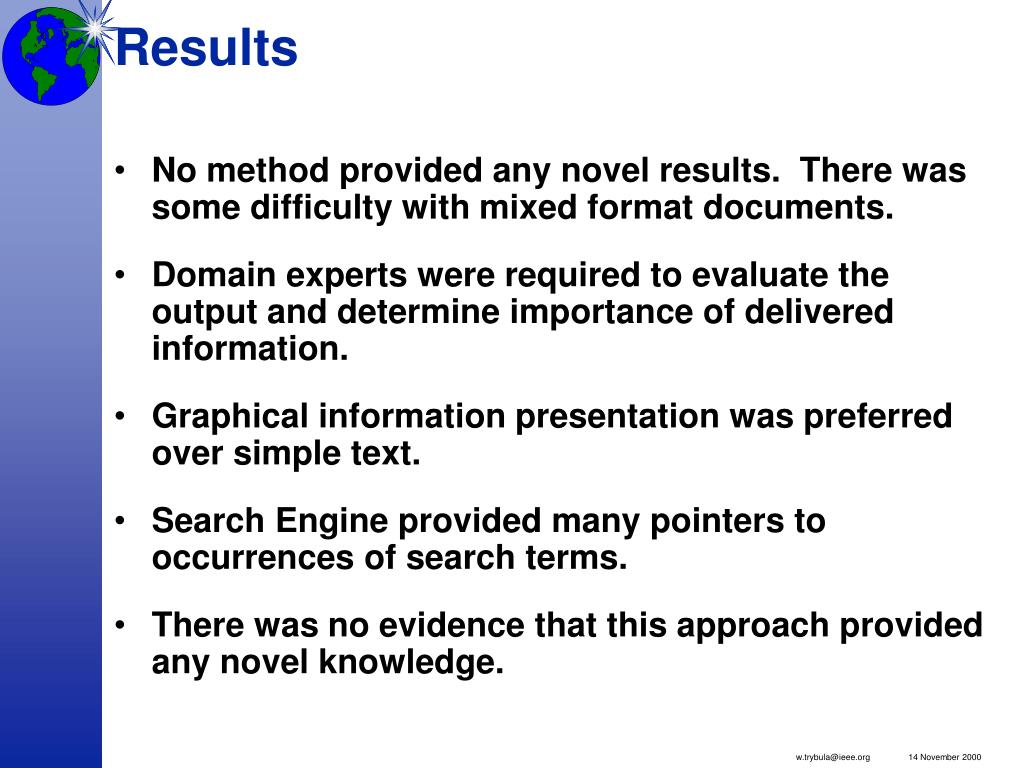 Results

• No method provided any novel results. There was some difficulty with mixed format documents.

• Domain experts were required to evaluate the output and determine importance of delivered information.

• Graphical information presentation was preferred over simple text.

• Search Engine provided many pointers to occurrences of search terms.

• There was no evidence that this approach provided any novel knowledge.

w.trybula@ieee.org 14 November 2000